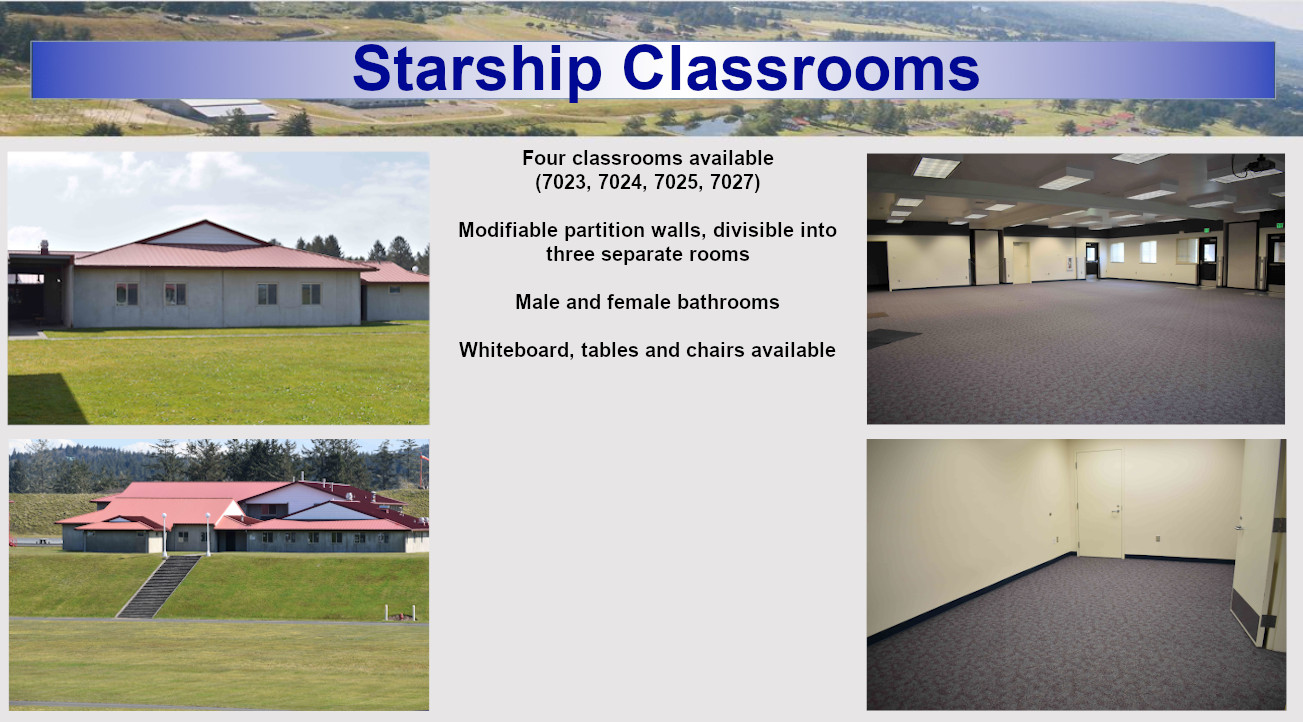 Starship Classrooms

Four classrooms available (7023, 7024, 7025, 7027)

Modifiable partition walls, divisible into three separate rooms

Male and female bathrooms

Whiteboard, tables and chairs available